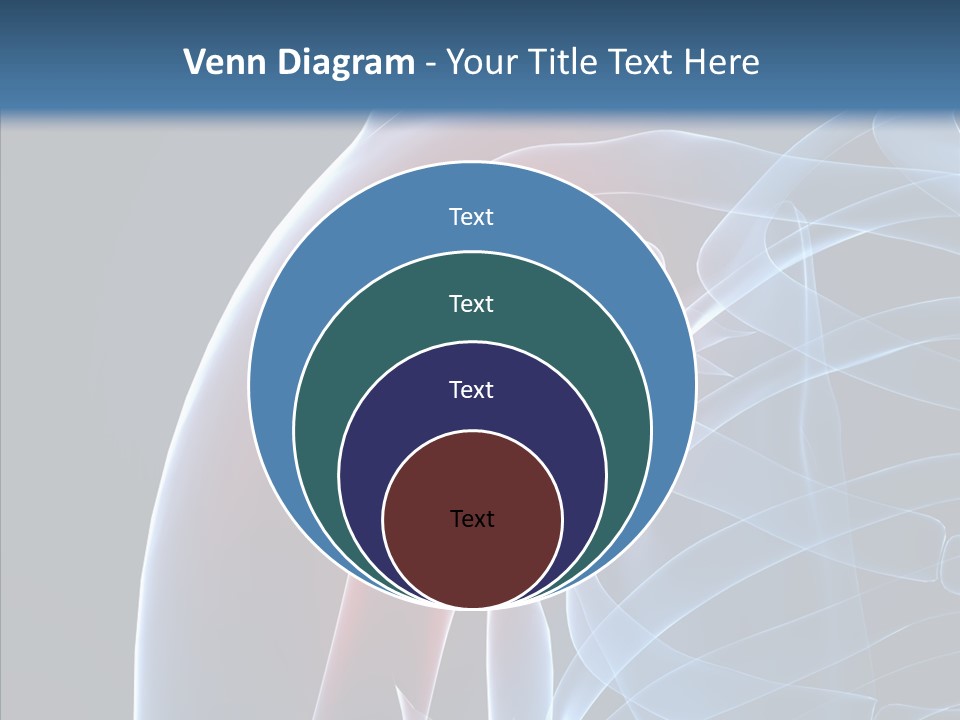 Venn Diagram - Your Title Text Here

Text

Text

Text

Text